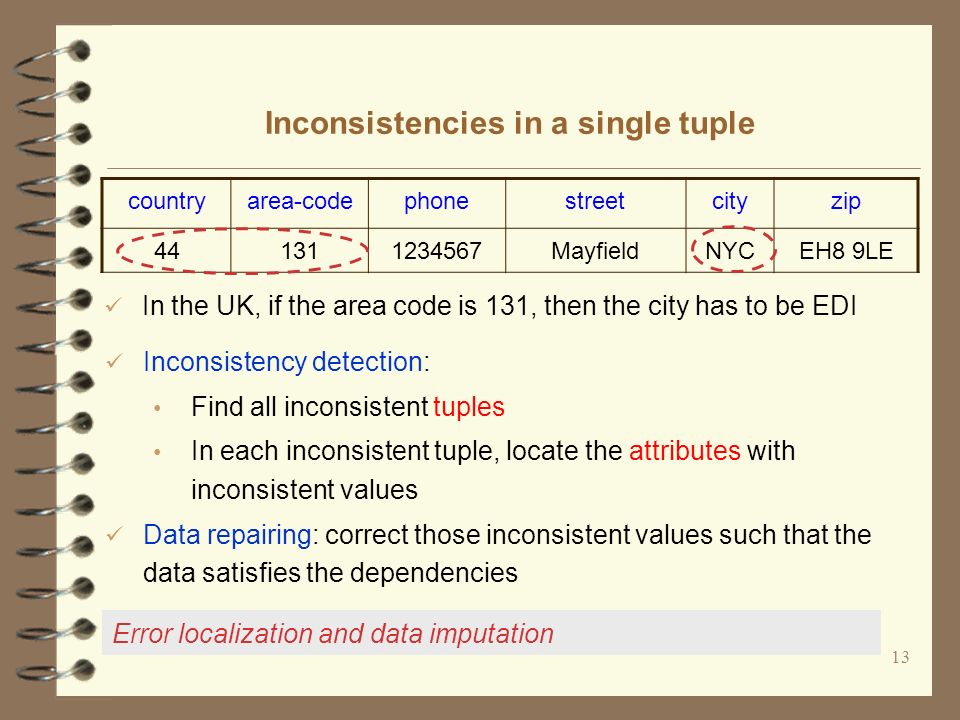 Inconsistencies in a single tuple

| country | area-code | phone | street | city | zip |
|---|---|---|---|---|---|
| 44 | 131 | 1234567 | Mayfield | NYC | EH8 9LE |

✓ In the UK, if the area code is 131, then the city has to be EDI

✓ Inconsistency detection:

• Find all inconsistent tuples

• In each inconsistent tuple, locate the attributes with inconsistent values

✓ Data repairing: correct those inconsistent values such that the data satisfies the dependencies

Error localization and data imputation

13